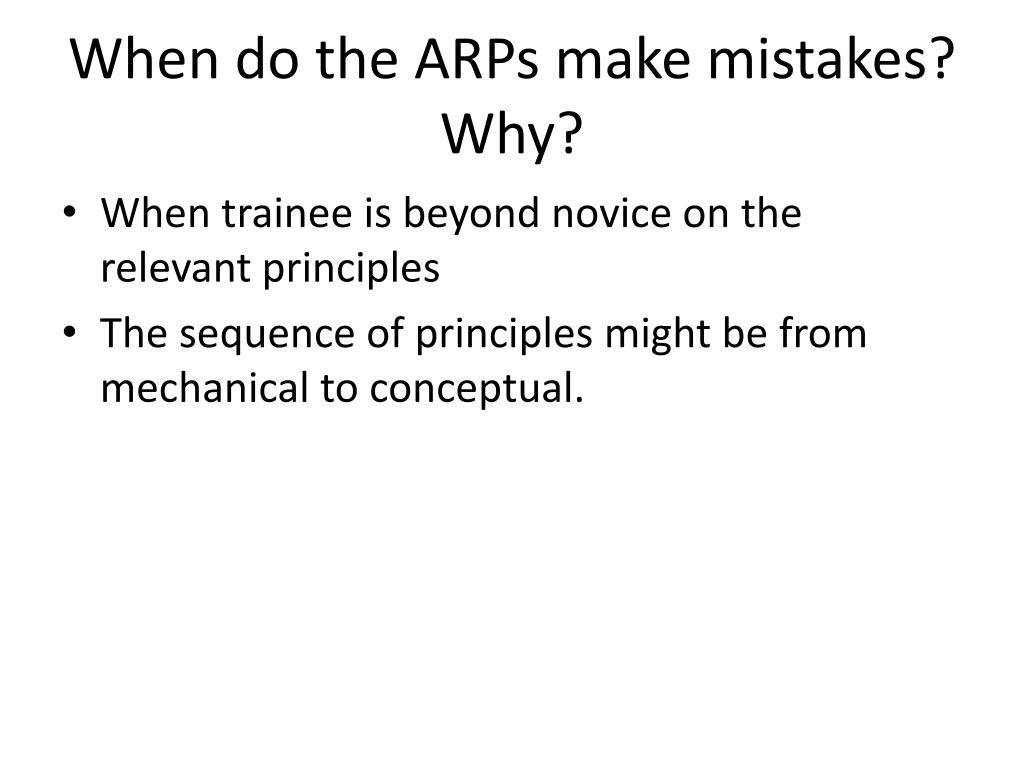 When do the ARPs make mistakes? Why?

• When trainee is beyond novice on the relevant principles
• The sequence of principles might be from mechanical to conceptual.